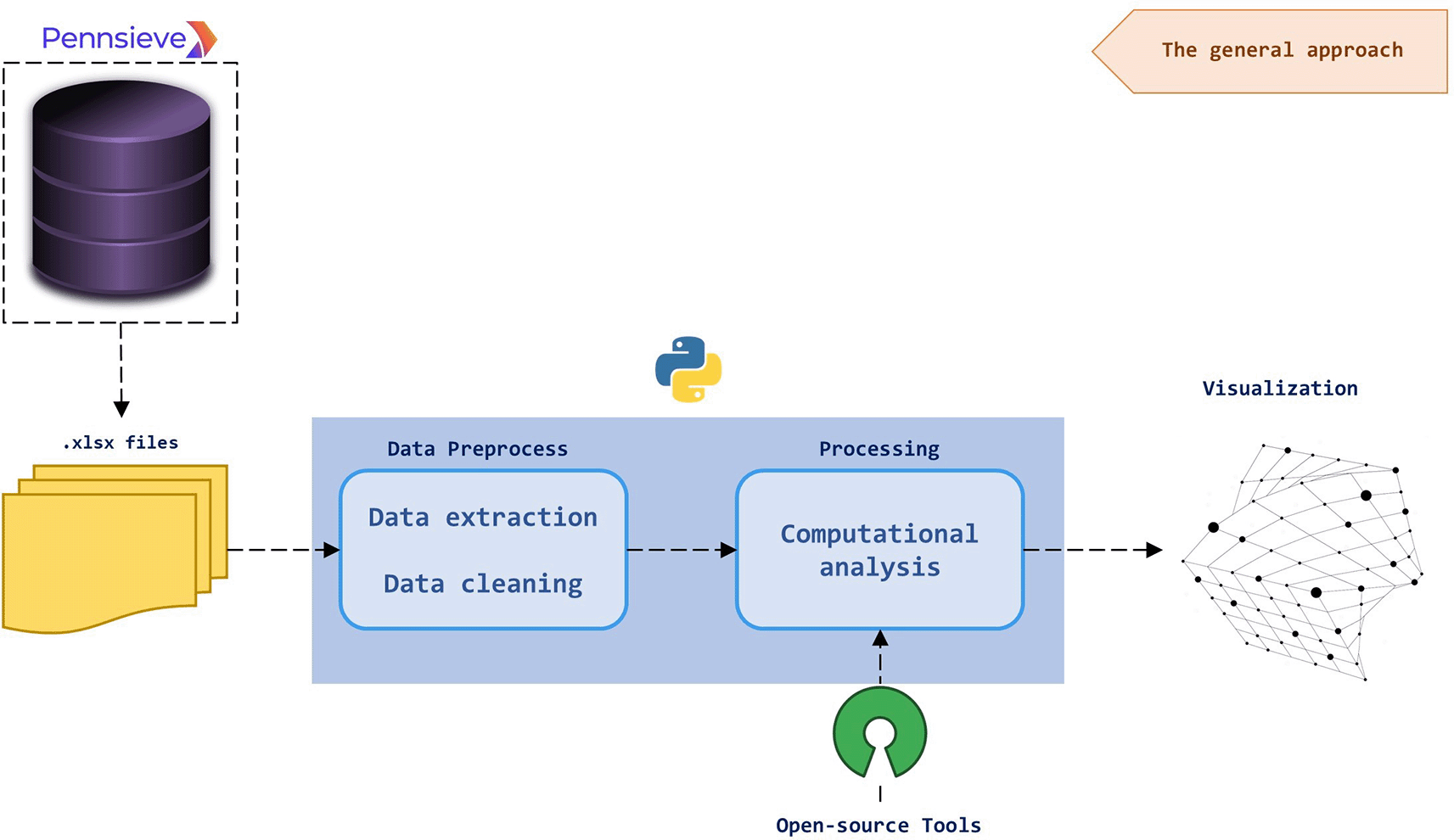 Pennsieve

The general approach

.xlsx files

Data Preprocess

Data extraction

Data cleaning

Processing

Computational analysis

Visualization

Open-source Tools